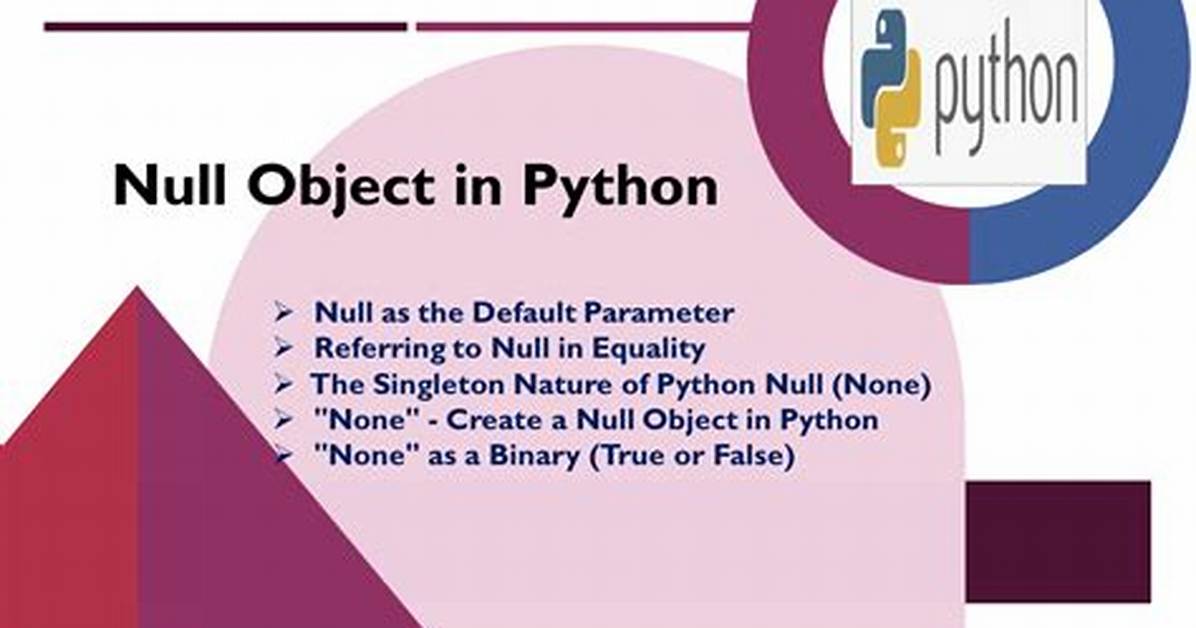 python

Null Object in Python

➢ Null as the Default Parameter
➢ Referring to Null in Equality
➢ The Singleton Nature of Python Null (None)
➢ "None" - Create a Null Object in Python
➢ "None" as a Binary (True or False)